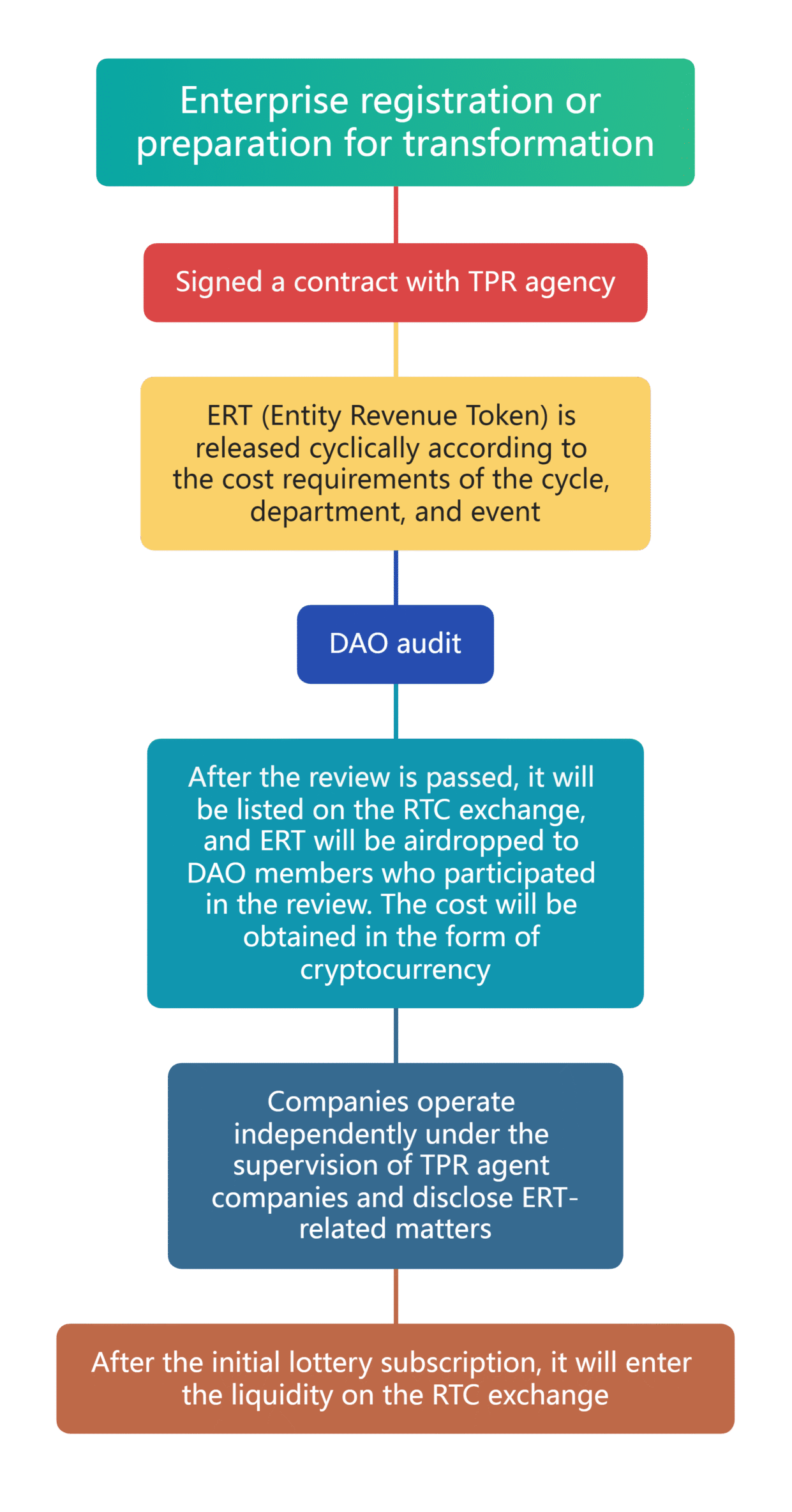 Enterprise registration or preparation for transformation

Signed a contract with TPR agency

ERT (Entity Revenue Token) is released cyclically according to the cost requirements of the cycle, department, and event

DAO audit

After the review is passed, it will be listed on the RTC exchange, and ERT will be airdropped to DAO members who participated in the review. The cost will be obtained in the form of cryptocurrency

Companies operate independently under the supervision of TPR agent companies and disclose ERT-related matters

After the initial lottery subscription, it will enter the liquidity on the RTC exchange